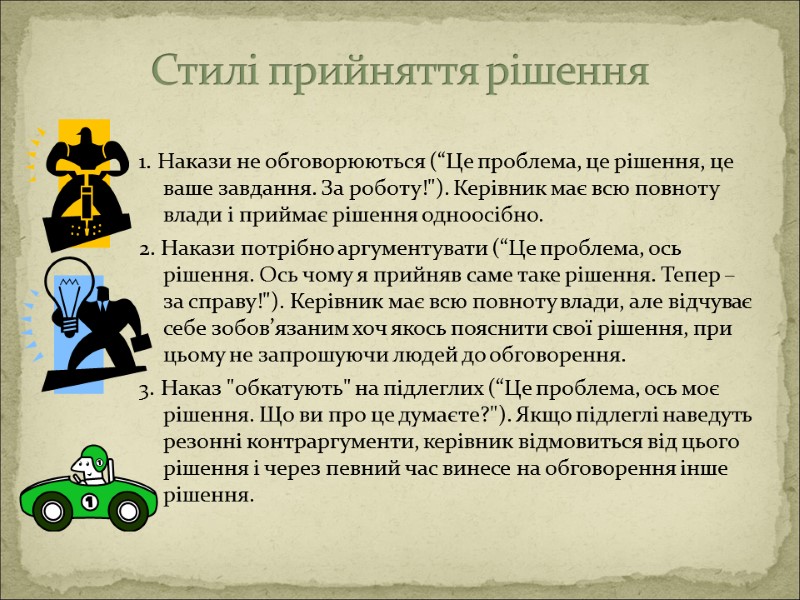 Стилі прийняття рішення

1. Накази не обговорюються (“Це проблема, це рішення, це ваше завдання. За роботу!"). Керівник має всю повноту влади і приймає рішення одноосібно.

2. Накази потрібно аргументувати (“Це проблема, ось рішення. Ось чому я прийняв саме таке рішення. Тепер – за справу!"). Керівник має всю повноту влади, але відчуває себе зобов’язаним хоч якось пояснити свої рішення, при цьому не запрошуючи людей до обговорення.

3. Наказ "обкатують" на підлеглих (“Це проблема, ось моє рішення. Що ви про це думаєте?"). Якщо підлеглі наведуть резонні контраргументи, керівник відмовиться від цього рішення і через певний час винесе на обговорення інше рішення.

1